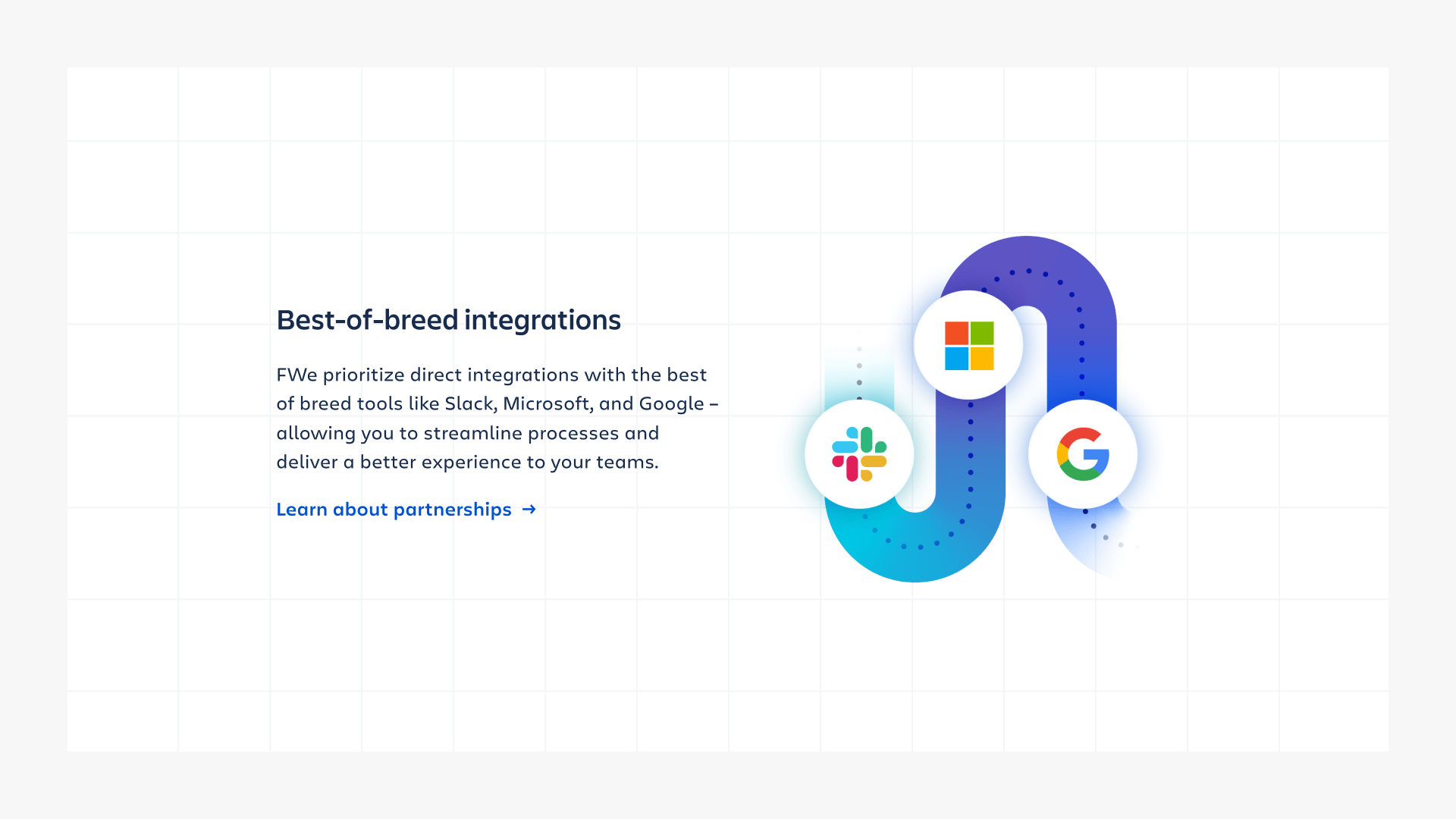 Best-of-breed integrations

FWe prioritize direct integrations with the best of breed tools like Slack, Microsoft, and Google – allowing you to streamline processes and deliver a better experience to your teams.

Learn about partnerships →